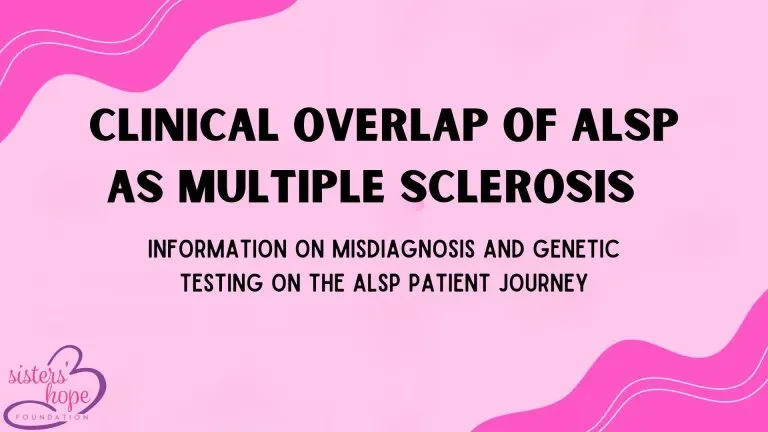 CLINICAL OVERLAP OF ALSP AS MULTIPLE SCLEROSIS

INFORMATION ON MISDIAGNOSIS AND GENETIC TESTING ON THE ALSP PATIENT JOURNEY

sisters' hope
FOUNDATION